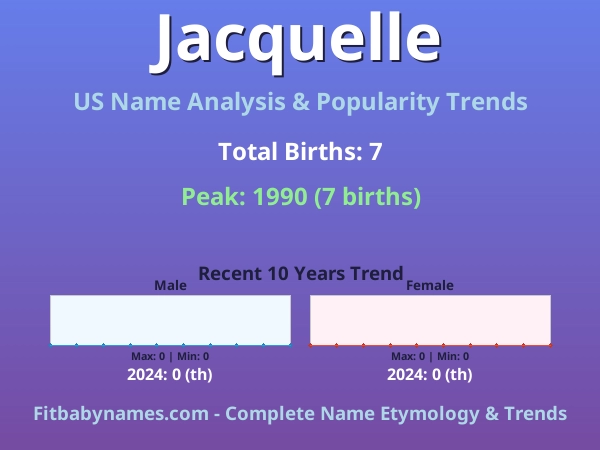 Jacquelle

US Name Analysis & Popularity Trends

Total Births: 7

Peak: 1990 (7 births)

Recent 10 Years Trend

Male

Max: 0 | Min: 0

2024: 0 (th)

Female

Max: 0 | Min: 0

2024: 0 (th)

Fitbabynames.com - Complete Name Etymology & Trends